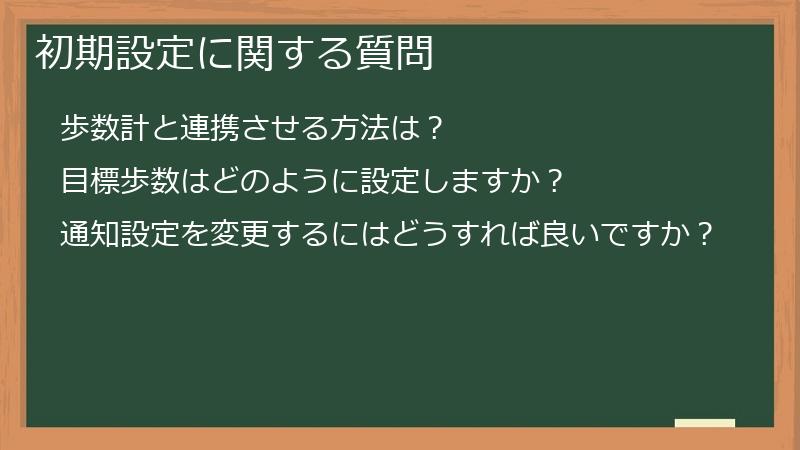 初期設定に関する質問

歩数計と連携させる方法は？

目標歩数はどのように設定しますか？

通知設定を変更するにはどうすれば良いですか？